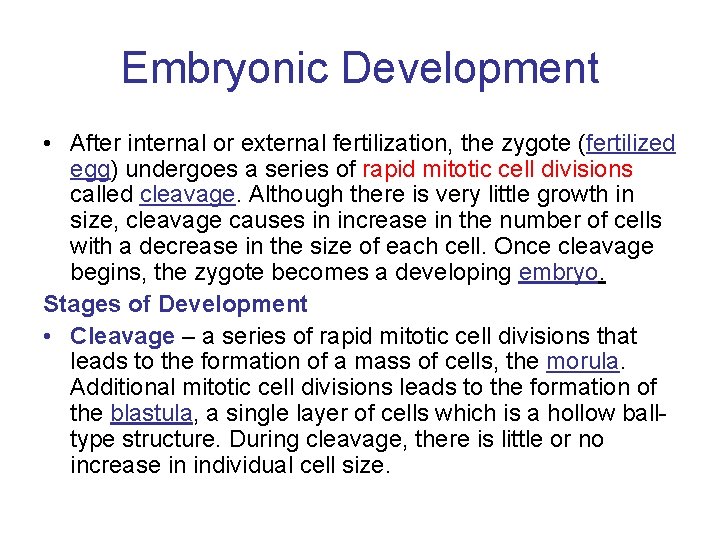 Embryonic Development

• After internal or external fertilization, the zygote (fertilized egg) undergoes a series of rapid mitotic cell divisions called cleavage. Although there is very little growth in size, cleavage causes in increase in the number of cells with a decrease in the size of each cell. Once cleavage begins, the zygote becomes a developing embryo.

Stages of Development

• Cleavage – a series of rapid mitotic cell divisions that leads to the formation of a mass of cells, the morula. Additional mitotic cell divisions leads to the formation of the blastula, a single layer of cells which is a hollow ball-type structure. During cleavage, there is little or no increase in individual cell size.